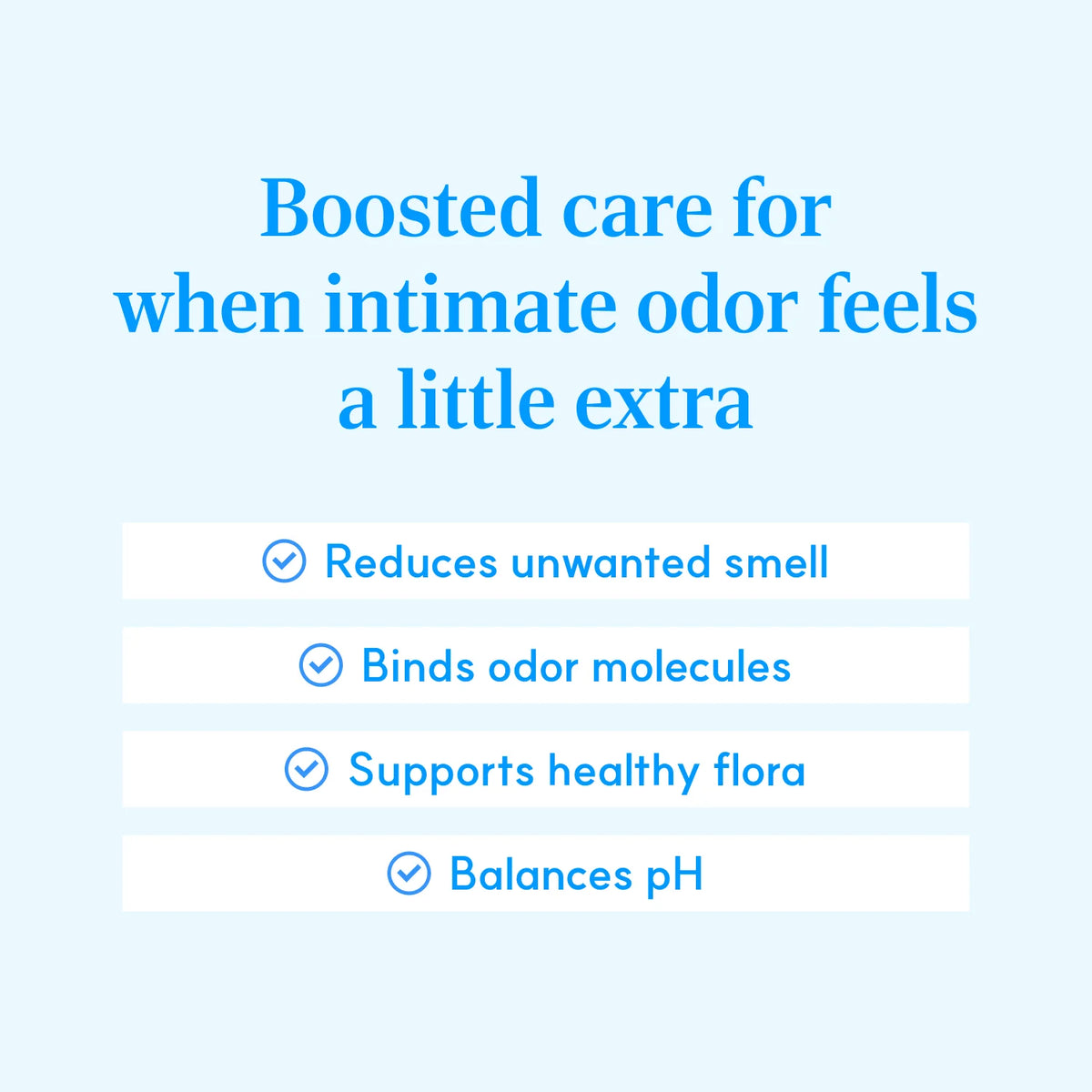 Boosted care for when intimate odor feels a little extra

Reduces unwanted smell

Binds odor molecules

Supports healthy flora

Balances pH